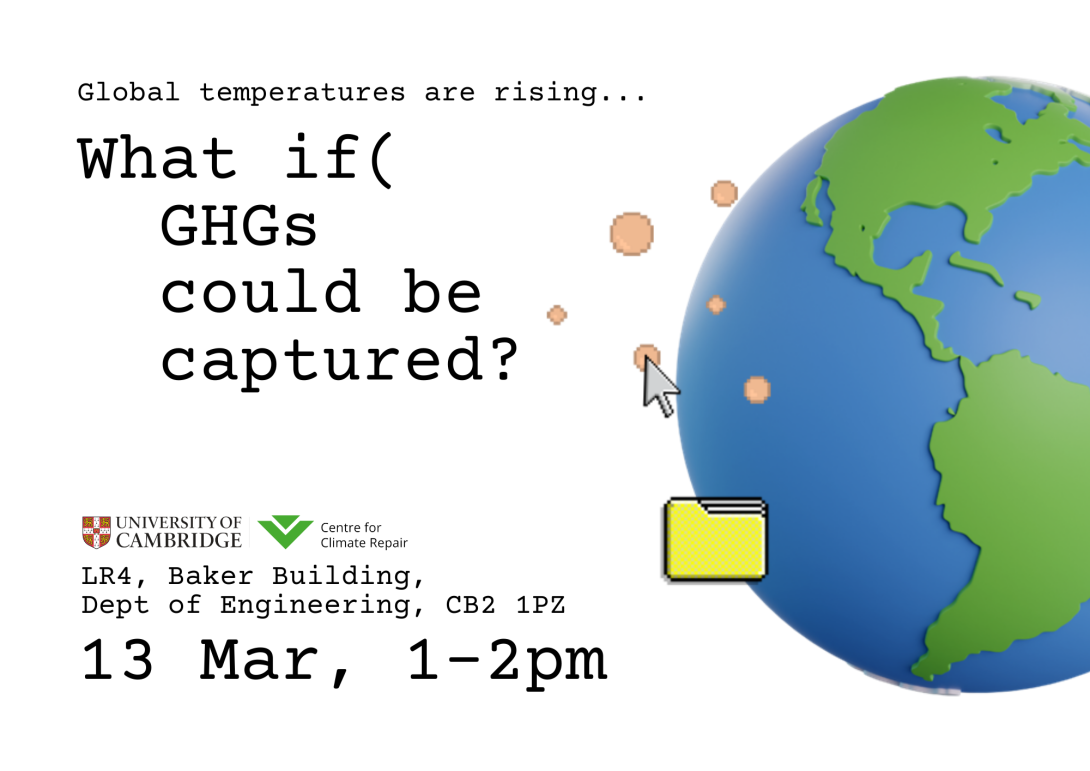 Global temperatures are rising...

What if(
GHGs
could be
captured?

UNIVERSITY OF CAMBRIDGE

Centre for Climate Repair

LR4, Baker Building,
Dept of Engineering, CB2 1PZ

13 Mar, 1-2pm